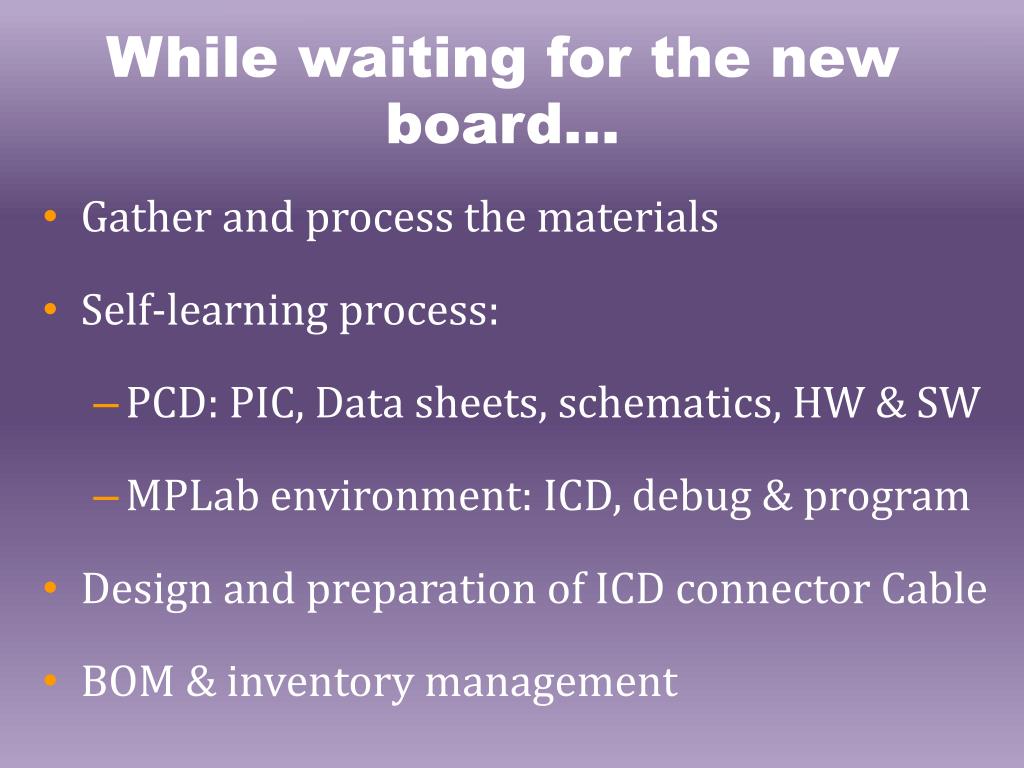 While waiting for the new board…

• Gather and process the materials
• Self-learning process:
– PCD: PIC, Data sheets, schematics, HW & SW
– MPLab environment: ICD, debug & program
• Design and preparation of ICD connector Cable
• BOM & inventory management